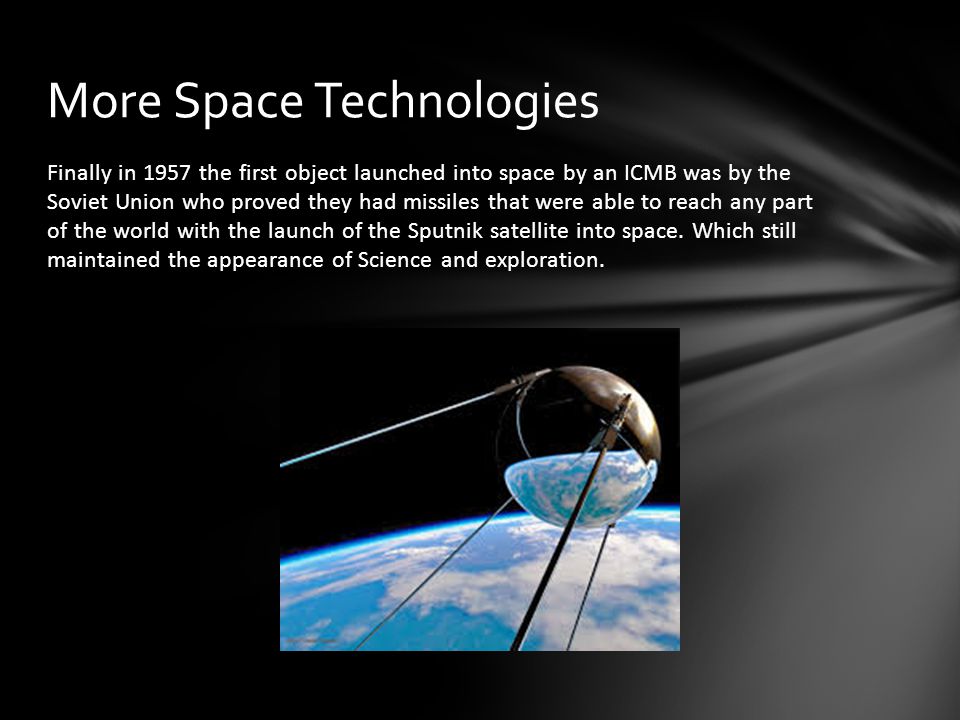 More Space Technologies

Finally in 1957 the first object launched into space by an ICMB was by the Soviet Union who proved they had missiles that were able to reach any part of the world with the launch of the Sputnik satellite into space. Which still maintained the appearance of Science and exploration.